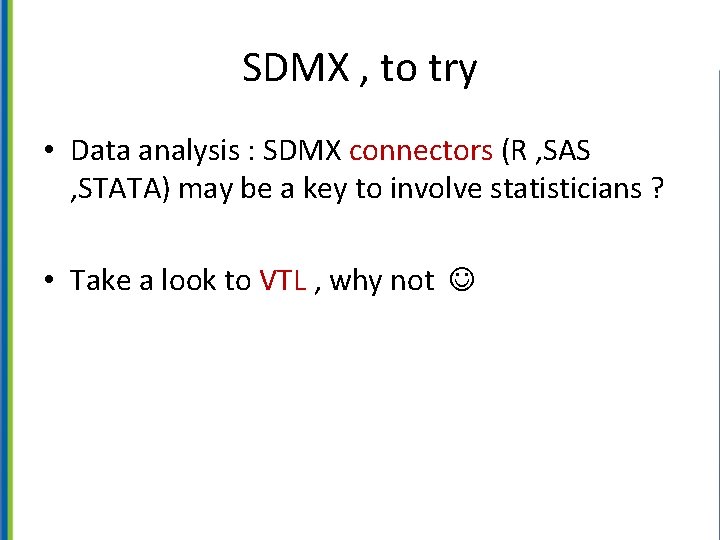 SDMX , to try

• Data analysis : SDMX connectors (R ,SAS ,STATA) may be a key to involve statisticians ?

• Take a look to VTL , why not ☺